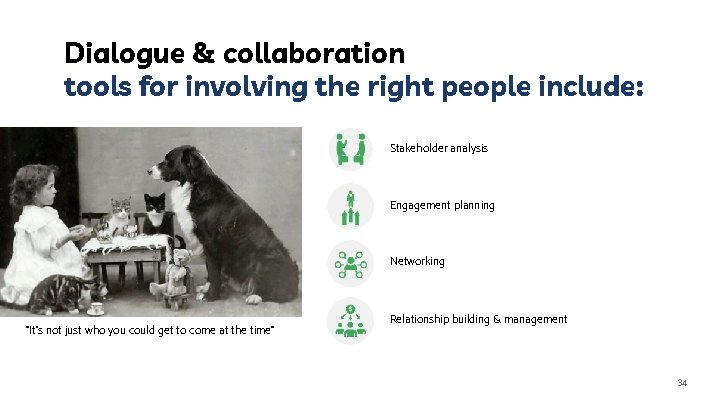 Dialogue & collaboration
tools for involving the right people include:

"It's not just who you could get to come at the time"

Stakeholder analysis

Engagement planning

Networking

Relationship building & management

34